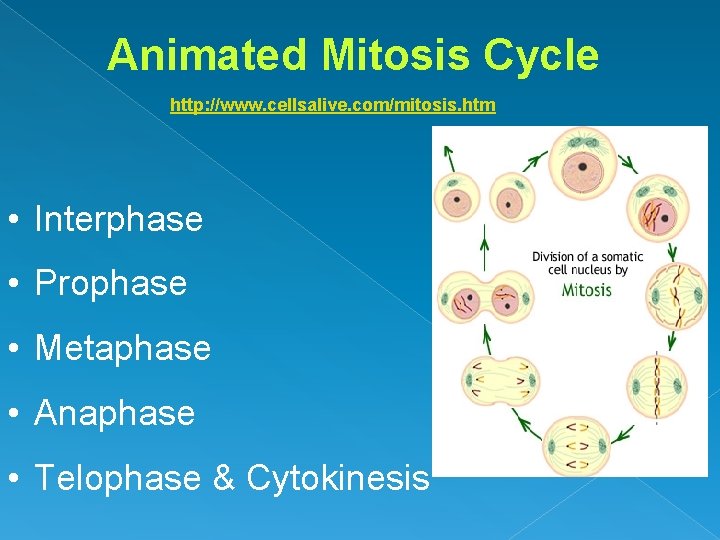 Animated Mitosis Cycle

http://www.cellsalive.com/mitosis.htm

• Interphase
• Prophase
• Metaphase
• Anaphase
• Telophase & Cytokinesis

Division of a somatic cell nucleus by Mitosis